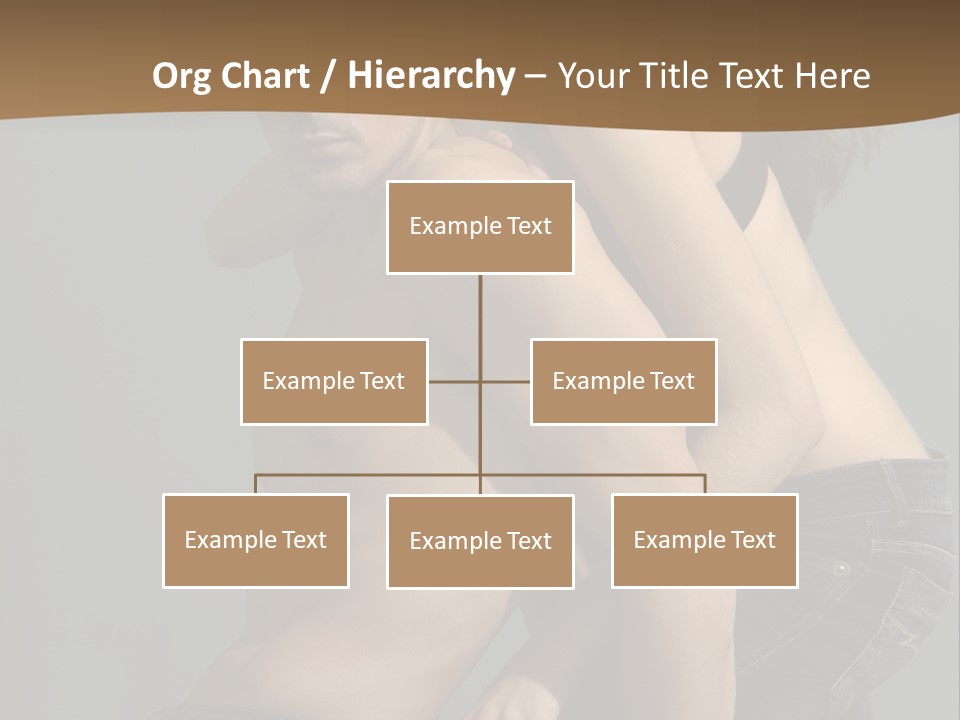 Org Chart / Hierarchy – Your Title Text Here

Example Text

Example Text

Example Text

Example Text

Example Text

Example Text